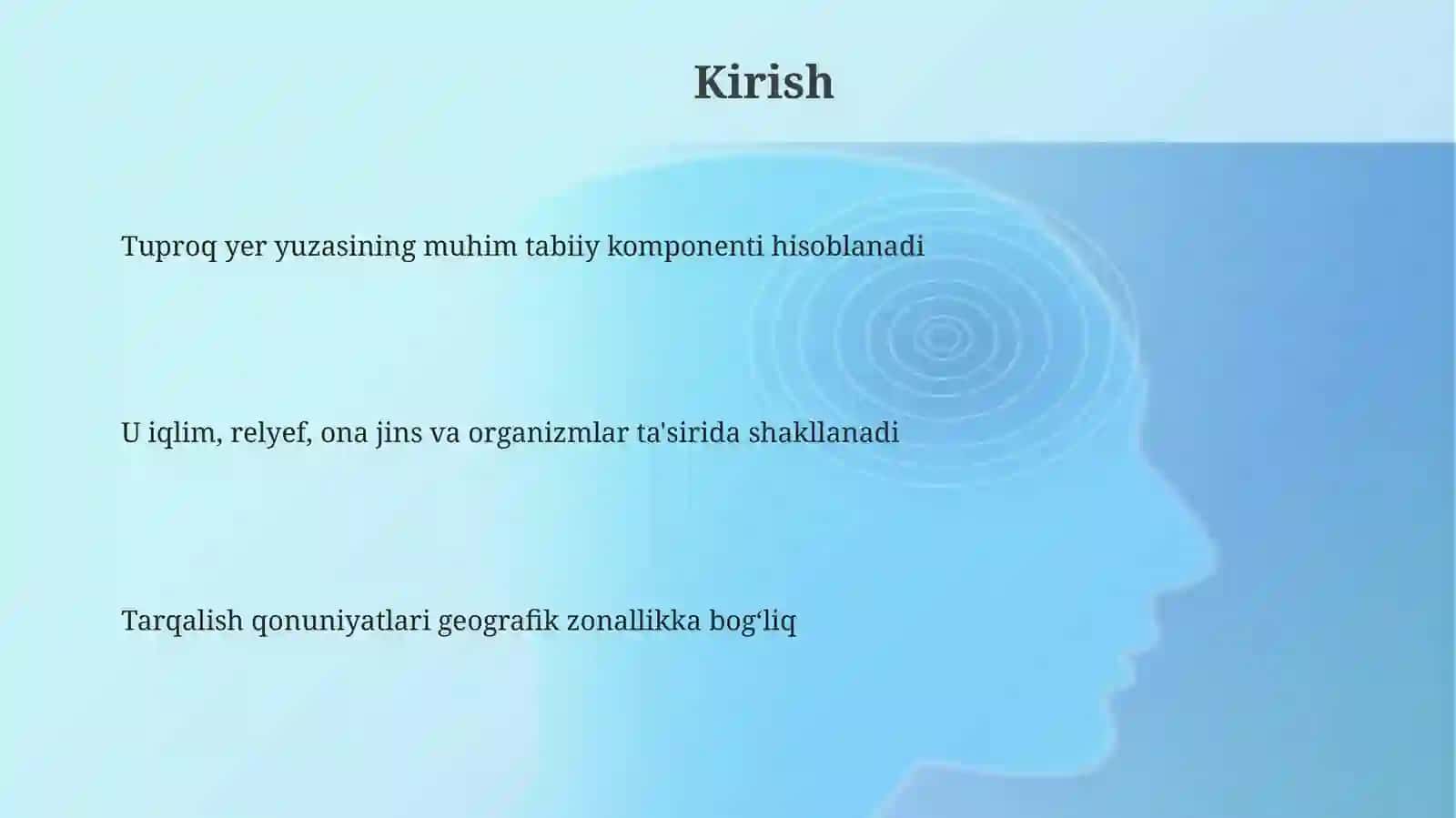 Kirish

Tuproq yer yuzasining muhim tabiiy komponenti hisoblanadi

U iqlim, relyef, ona jins va organizmlar ta'sirida shakllanadi

Tarqalish qonuniyatlari geografik zonallikka bog‘liq